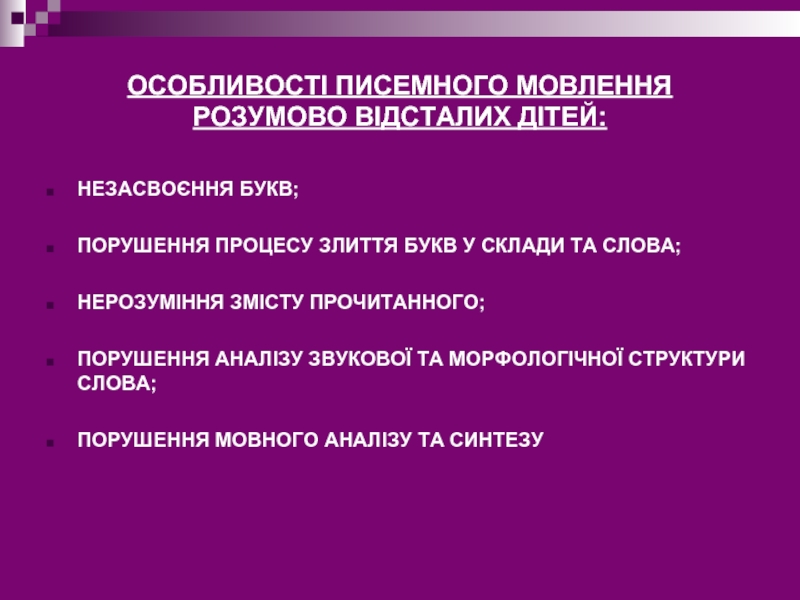 ОСОБЛИВОСТІ ПИСЕМНОГО МОВЛЕННЯ РОЗУМОВО ВІДСТАЛИХ ДІТЕЙ:

НЕЗАСВОЄННЯ БУКВ;

ПОРУШЕННЯ ПРОЦЕСУ ЗЛИТТЯ БУКВ У СКЛАДИ ТА СЛОВА;

НЕРОЗУМІННЯ ЗМІСТУ ПРОЧИТАННОГО;

ПОРУШЕННЯ АНАЛІЗУ ЗВУКОВОЇ ТА МОРФОЛОГІЧНОЇ СТРУКТУРИ СЛОВА;

ПОРУШЕННЯ МОВНОГО АНАЛІЗУ ТА СИНТЕЗУ